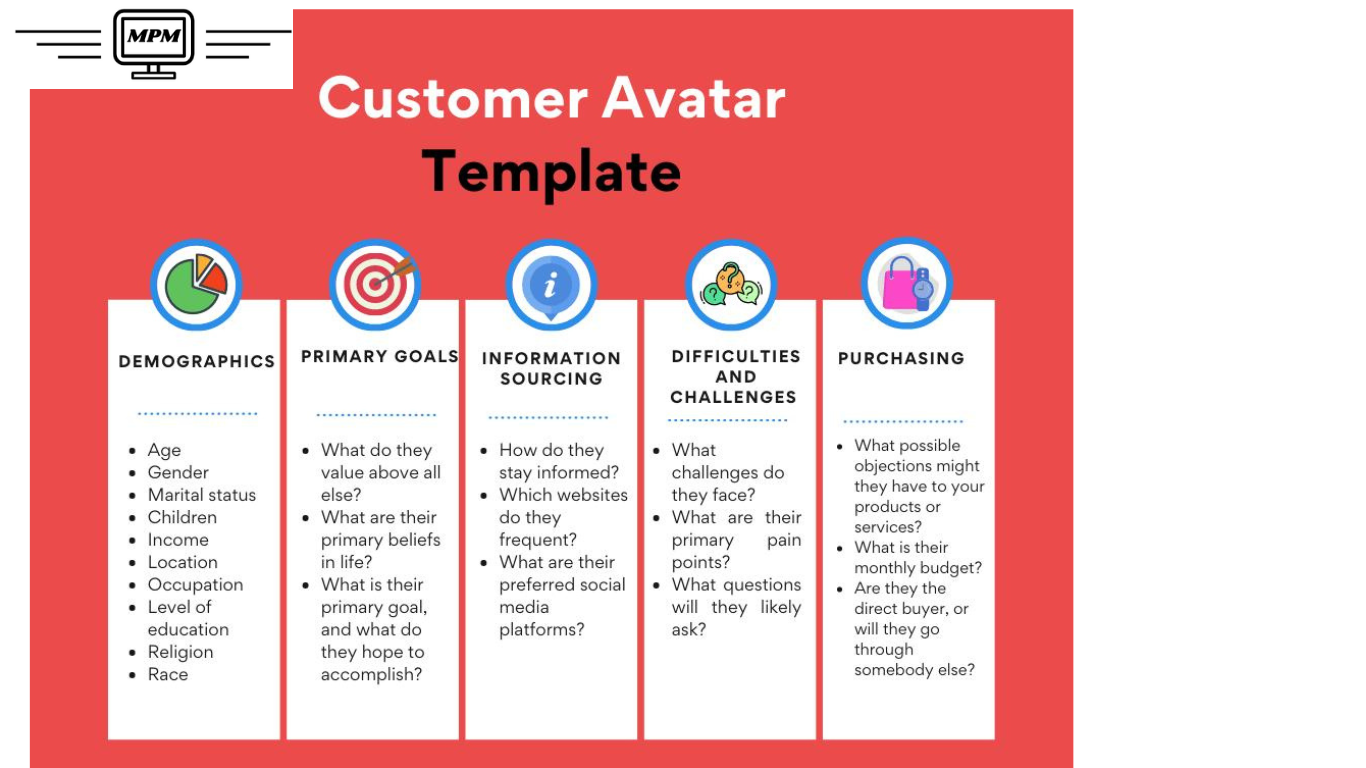 MPM

Customer Avatar Template

DEMOGRAPHICS

- Age
- Gender
- Marital status
- Children
- Income
- Location
- Occupation
- Level of education
- Religion
- Race

PRIMARY GOALS

- What do they value above all else?
- What are their primary beliefs in life?
- What is their primary goal, and what do they hope to accomplish?

INFORMATION SOURCING

- How do they stay informed?
- Which websites do they frequent?
- What are their preferred social media platforms?

DIFFICULTIES AND CHALLENGES

- What challenges do they face?
- What are their primary pain points?
- What questions will they likely ask?

PURCHASING

- What possible objections might they have to your products or services?
- What is their monthly budget?
- Are they the direct buyer, or will they go through somebody else?